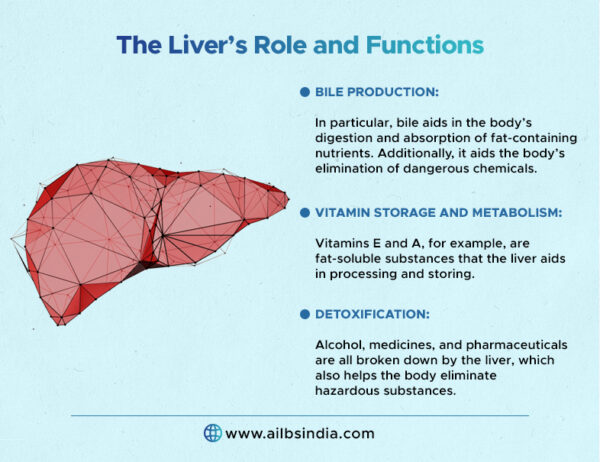 The Liver's Role and Functions

BILE PRODUCTION:

In particular, bile aids in the body's digestion and absorption of fat-containing nutrients. Additionally, it aids the body's elimination of dangerous chemicals.

VITAMIN STORAGE AND METABOLISM:

Vitamins E and A, for example, are fat-soluble substances that the liver aids in processing and storing.

DETOXIFICATION:

Alcohol, medicines, and pharmaceuticals are all broken down by the liver, which also helps the body eliminate hazardous substances.

www.ailbsindia.com